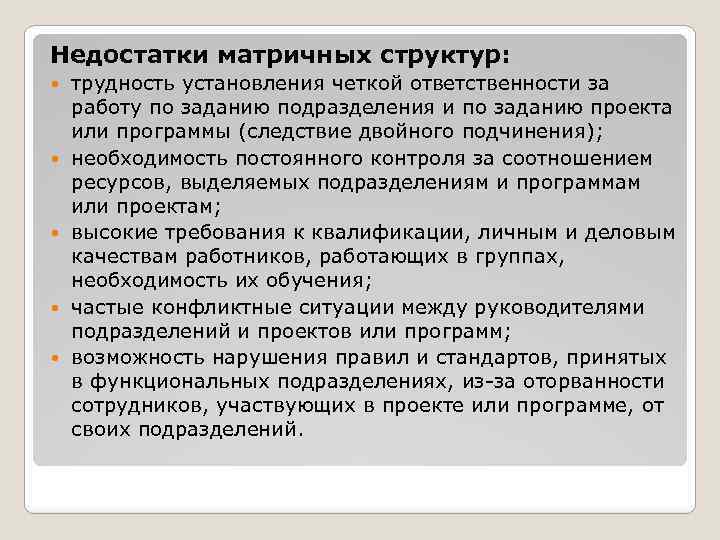 Недостатки матричных структур:

- трудность установления четкой ответственности за работу по заданию подразделения и по заданию проекта или программы (следствие двойного подчинения);
- необходимость постоянного контроля за соотношением ресурсов, выделяемых подразделениям и программам или проектам;
- высокие требования к квалификации, личным и деловым качествам работников, работающих в группах, необходимость их обучения;
- частые конфликтные ситуации между руководителями подразделений и проектов или программ;
- возможность нарушения правил и стандартов, принятых в функциональных подразделениях, из-за оторванности сотрудников, участвующих в проекте или программе, от своих подразделений.